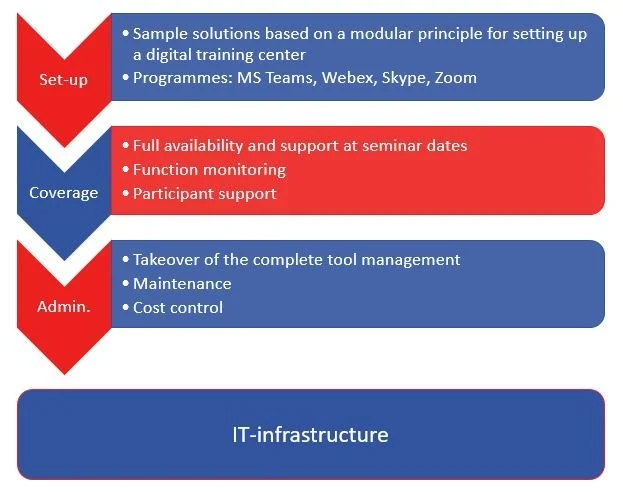 Set-up

• Sample solutions based on a modular principle for setting up a digital training center
• Programmes: MS Teams, Webex, Skype, Zoom

Coverage

• Full availability and support at seminar dates
• Function monitoring
• Participant support

Admin.

• Takeover of the complete tool management
• Maintenance
• Cost control

IT-infrastructure